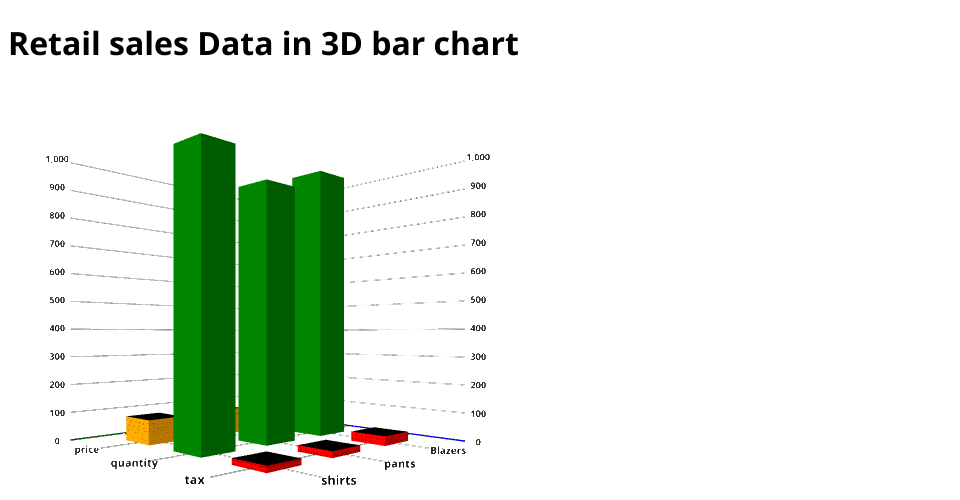 Retail sales Data in 3D bar chart

1,000
900
800
700
600
500
400
300
200
100
0

1,000
900
800
700
600
500
400
300
200
100
0

price
quantity
tax
shirts
pants
Blazers